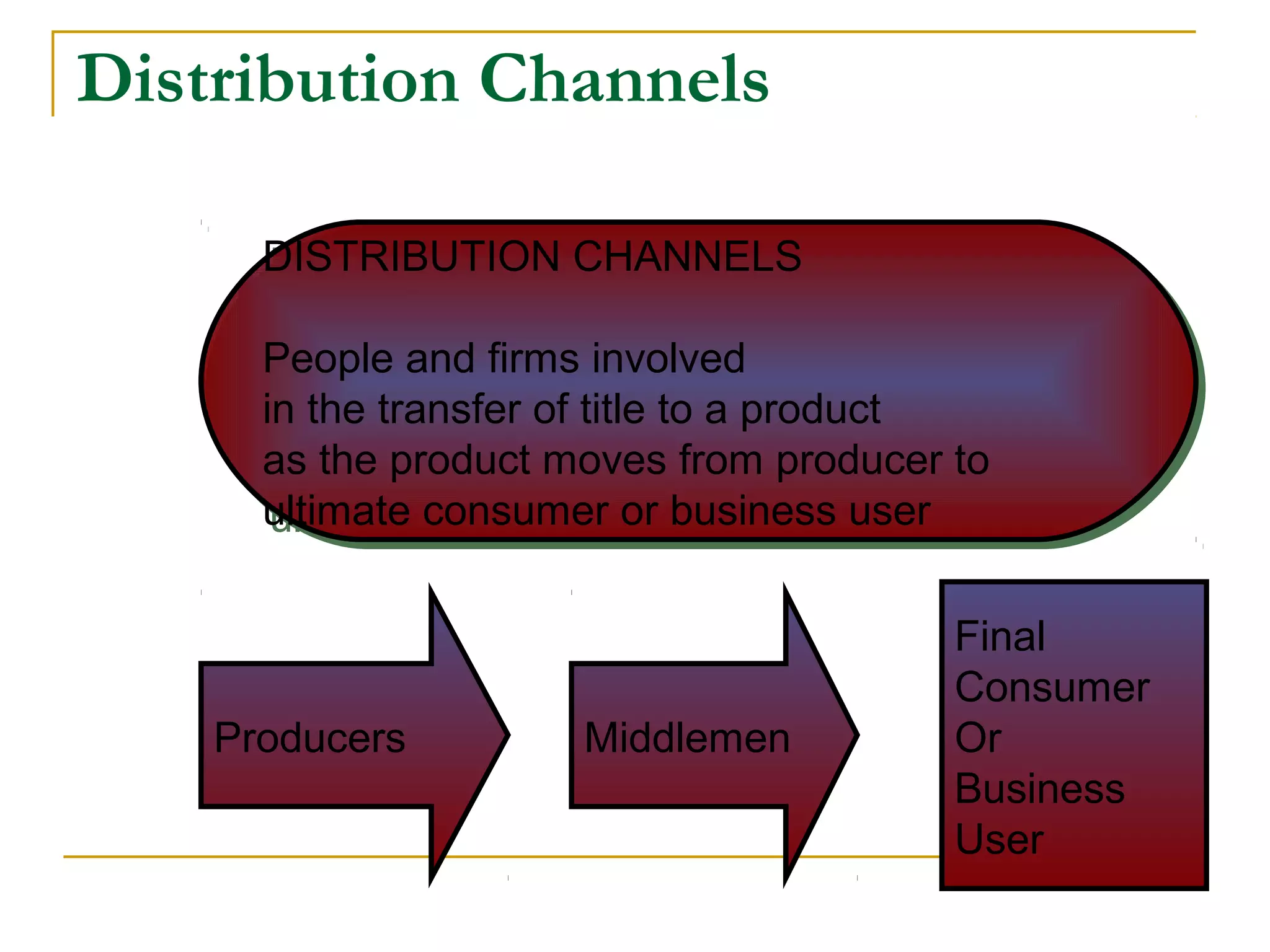 Distribution Channels

DISTRIBUTION CHANNELS

People and firms involved in the transfer of title to a product as the product moves from producer to ultimate consumer or business user

Producers

Middlemen

Final Consumer Or Business User